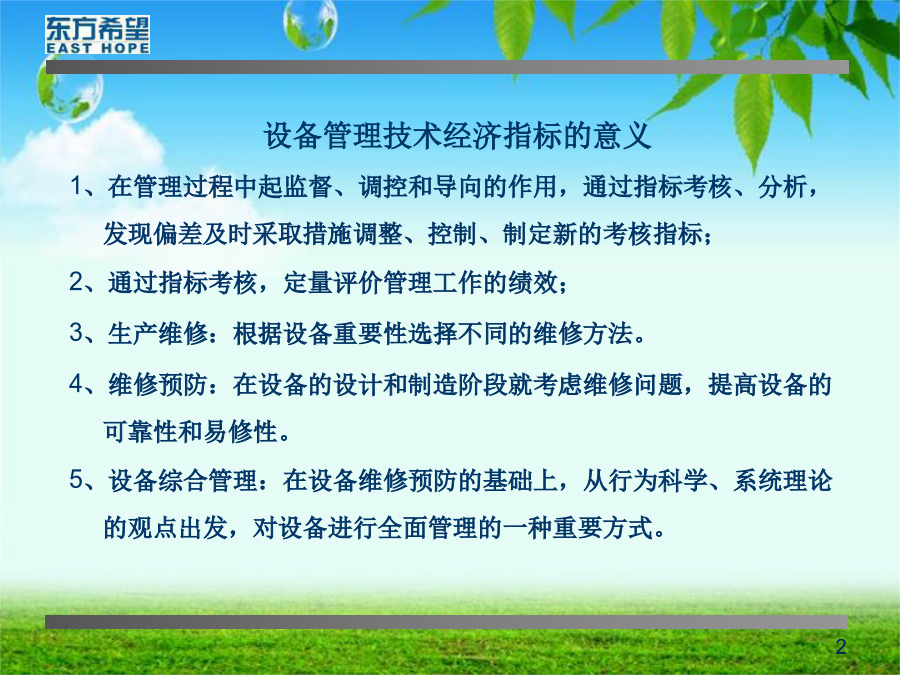 东方希望
EAST HOPE

设备管理技术经济指标的意义

1、在管理过程中起监督、调控和导向的作用，通过指标考核、分析，发现偏差及时采取措施调整、控制、制定新的考核指标；

2、通过指标考核，定量评价管理工作的绩效；

3、生产维修：根据设备重要性选择不同的维修方法。

4、维修预防：在设备的设计和制造阶段就考虑维修问题，提高设备的可靠性和易修性。

5、设备综合管理：在设备维修预防的基础上，从行为科学、系统理论的观点出发，对设备进行全面管理的一种重要方式。

2